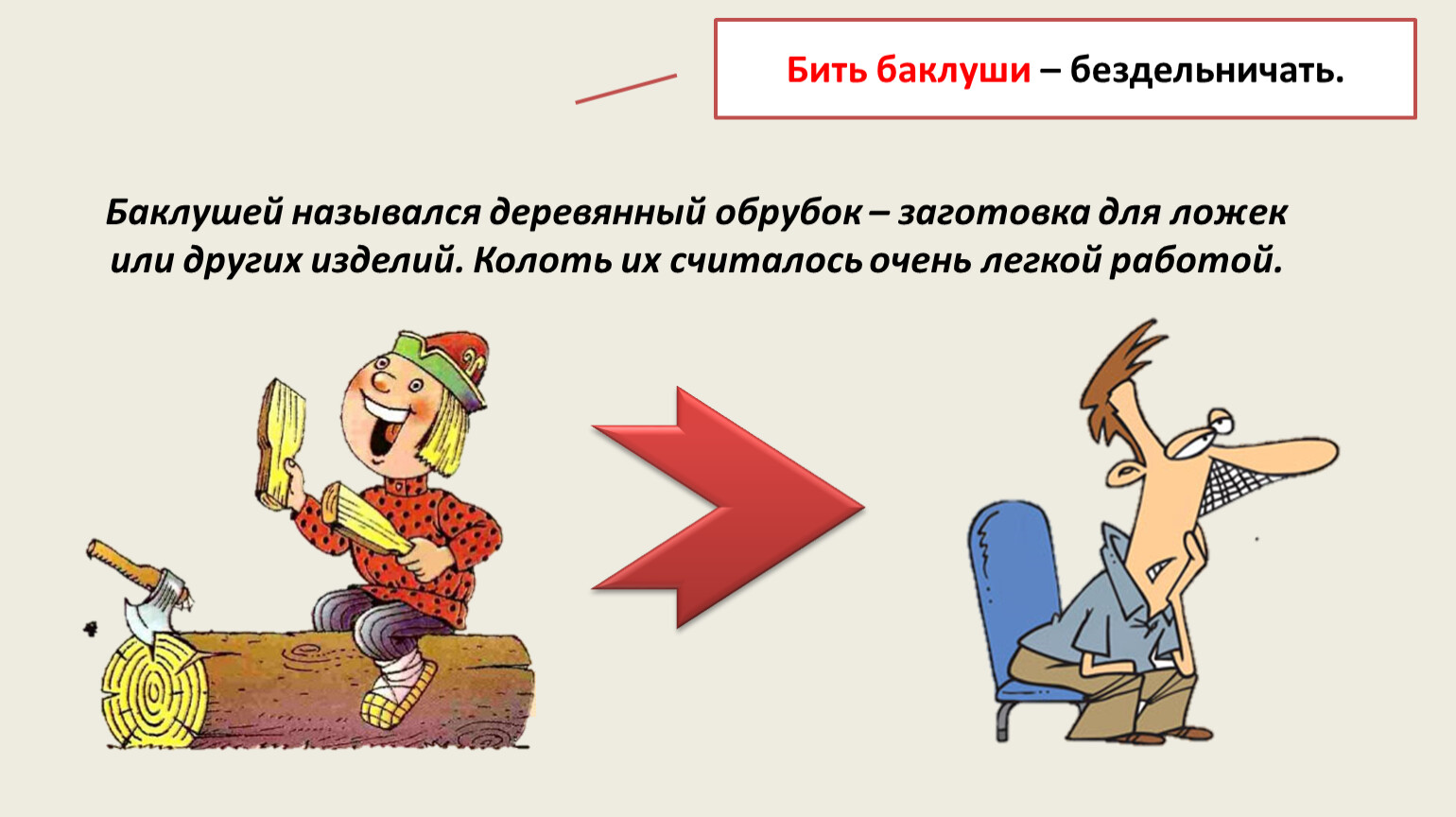 Бить баклуши – бездельничать.

Баклушей назывался деревянный обрубок – заготовка для ложек или других изделий. Колоть их считалось очень легкой работой.